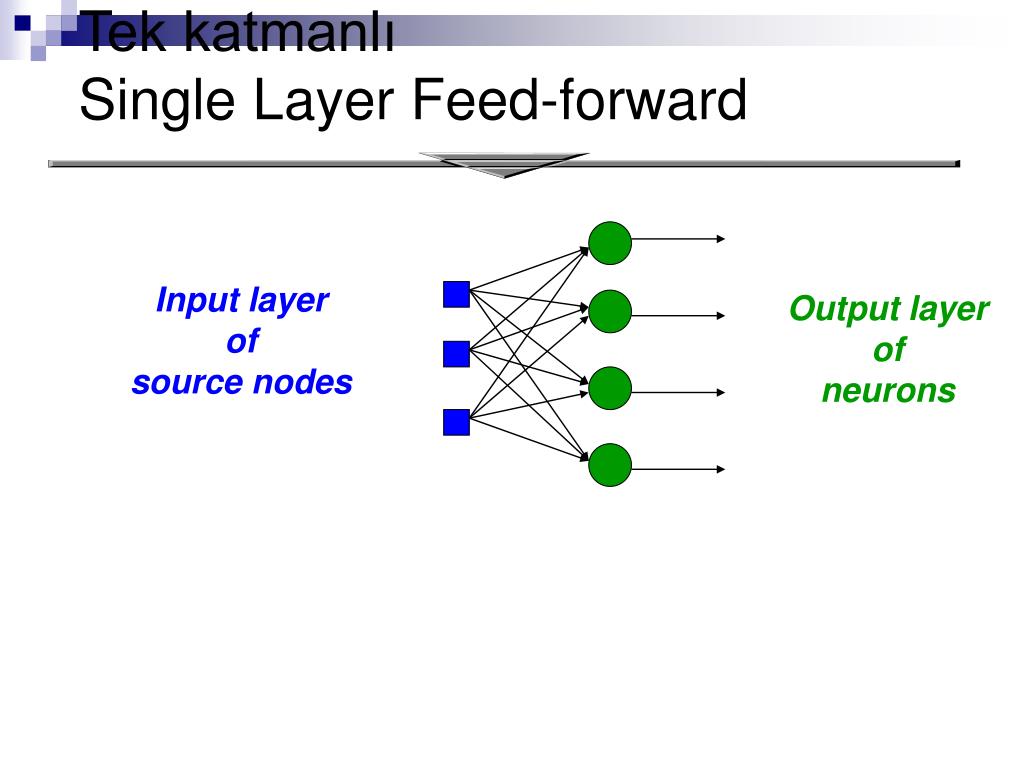 Tek katmanlı
Single Layer Feed-forward

Input layer
of
source nodes

Output layer
of
neurons